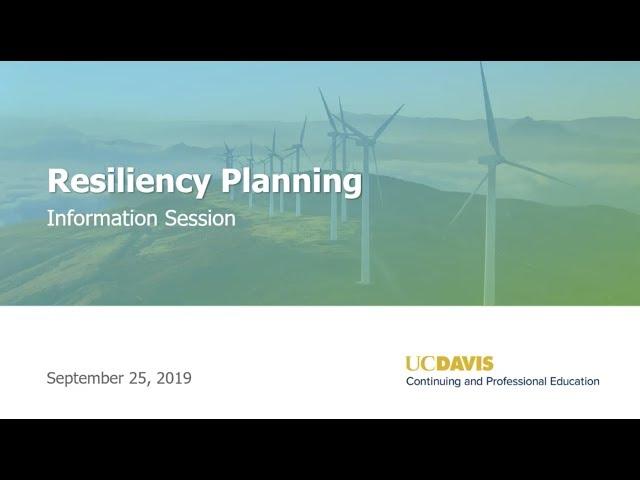 Resiliency Planning

Information Session

September 25, 2019

UCDAVIS
Continuing and Professional Education